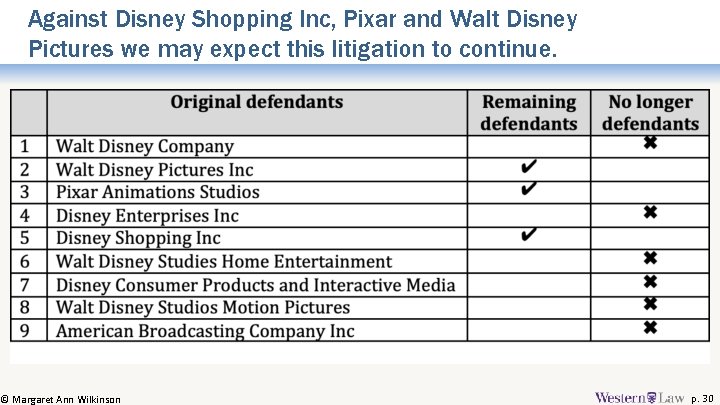 Against Disney Shopping Inc, Pixar and Walt Disney Pictures we may expect this litigation to continue.

| | Original defendants | Remaining defendants | No longer defendants |
|---|---|---|---|
| 1 | Walt Disney Company | | ✖ |
| 2 | Walt Disney Pictures Inc | ✔ | |
| 3 | Pixar Animations Studios | ✔ | |
| 4 | Disney Enterprises Inc | | ✖ |
| 5 | Disney Shopping Inc | ✔ | |
| 6 | Walt Disney Studies Home Entertainment | | ✖ |
| 7 | Disney Consumer Products and Interactive Media | | ✖ |
| 8 | Walt Disney Studios Motion Pictures | | ✖ |
| 9 | American Broadcasting Company Inc | | ✖ |

© Margaret Ann Wilkinson

Western Law p. 30